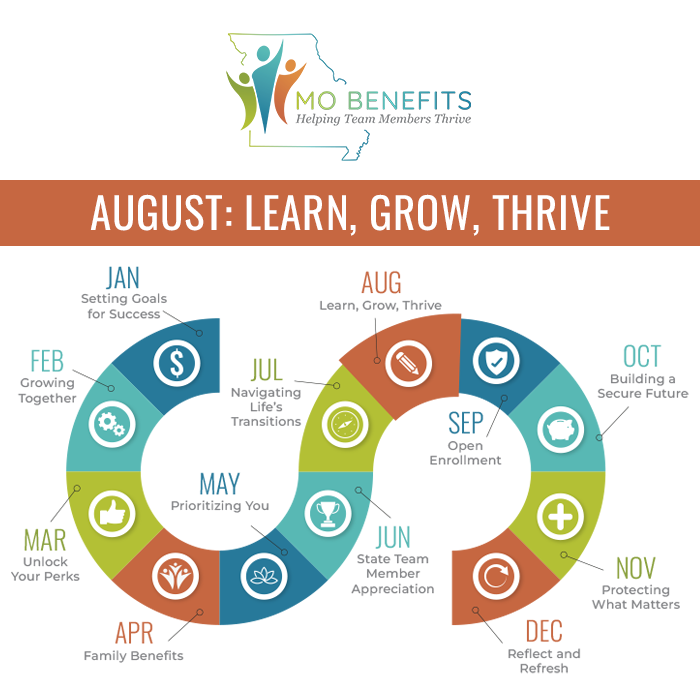 MO BENEFITS
Helping Team Members Thrive

AUGUST: LEARN, GROW, THRIVE

JAN
Setting Goals for Success

FEB
Growing Together

MAR
Unlock Your Perks

APR
Family Benefits

MAY
Prioritizing You

JUN
State Team Member Appreciation

JUL
Navigating Life's Transitions

AUG
Learn, Grow, Thrive

SEP
Open Enrollment

OCT
Building a Secure Future

NOV
Protecting What Matters

DEC
Reflect and Refresh